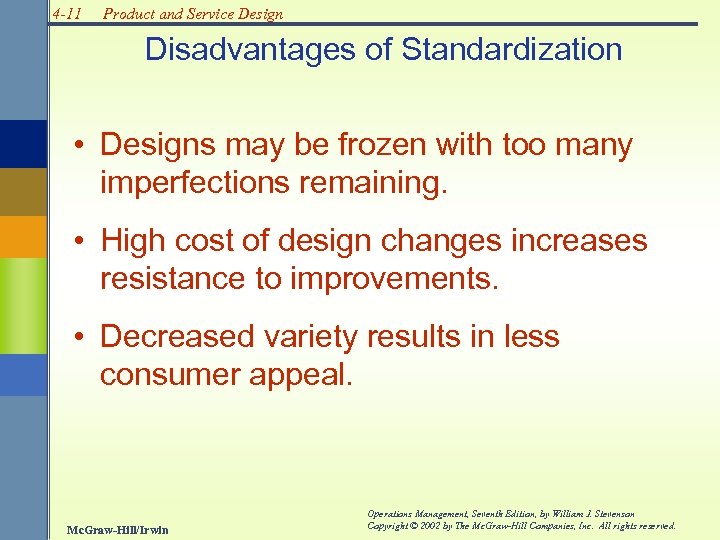 4-11 Product and Service Design

Disadvantages of Standardization

• Designs may be frozen with too many imperfections remaining.

• High cost of design changes increases resistance to improvements.

• Decreased variety results in less consumer appeal.

McGraw-Hill/Irwin

Operations Management, Seventh Edition, by William J. Stevenson
Copyright © 2002 by The McGraw-Hill Companies, Inc. All rights reserved.